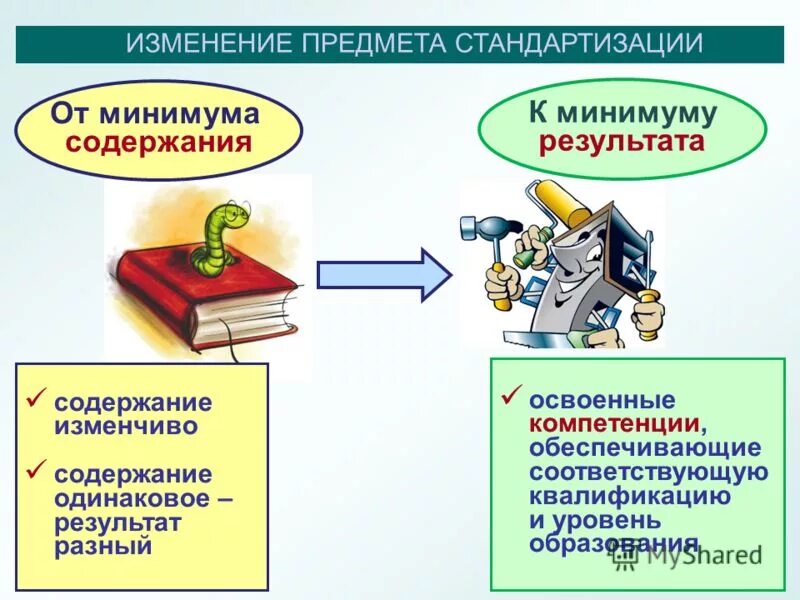 ИЗМЕНЕНИЕ ПРЕДМЕТА СТАНДАРТИЗАЦИИ

От минимума содержания

К минимуму результата

✓ содержание изменчиво

✓ содержание одинаковое – результат разный

✓ освоенные компетенции, обеспечивающие соответствующую квалификацию и уровень образования

MyShared